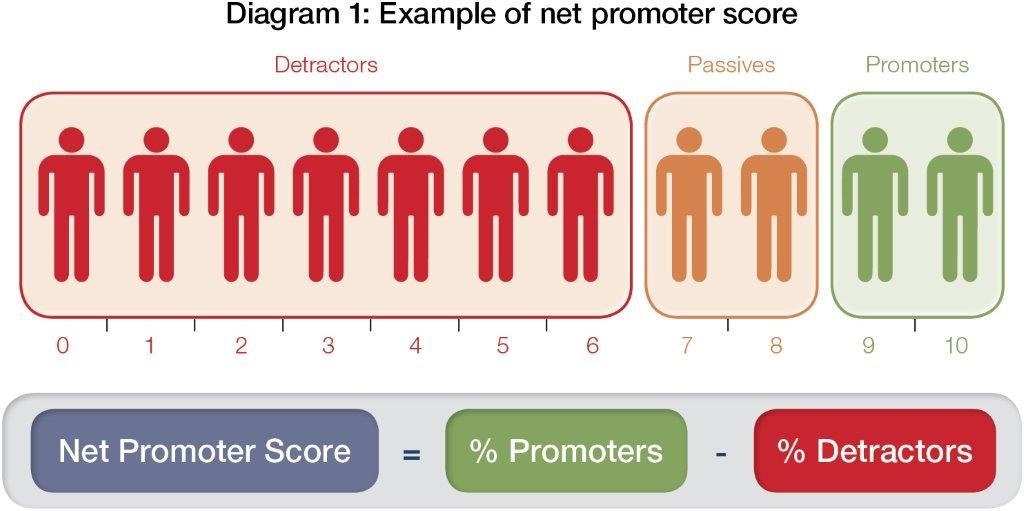 Diagram 1: Example of net promoter score

Detractors

Passives

Promoters

0 1 2 3 4 5 6 7 8 9 10

Net Promoter Score = % Promoters - % Detractors